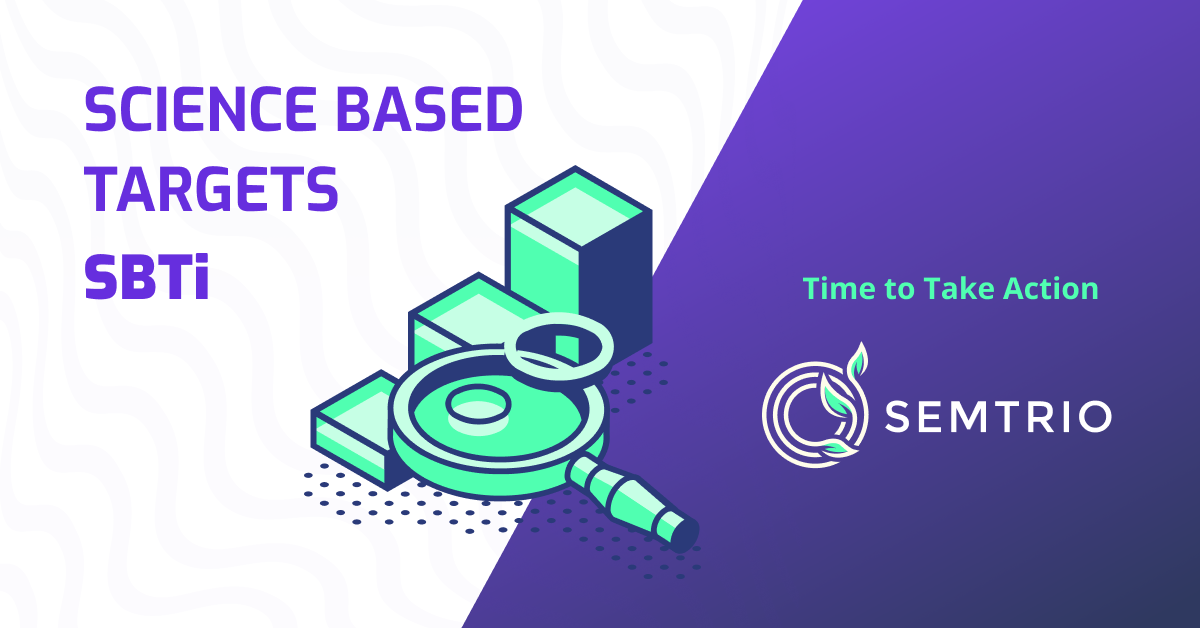 SCIENCE BASED TARGETS
SBTi

Time to Take Action

SEMTRIO